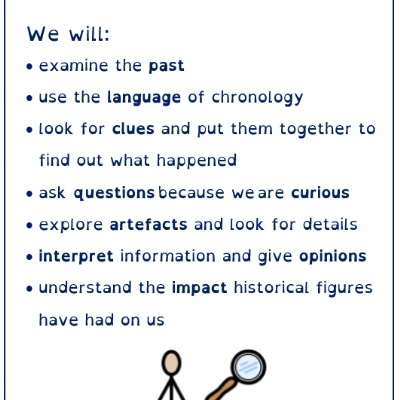 We will:

• examine the past
• use the language of chronology
• look for clues and put them together to find out what happened
• ask questions because we are curious
• explore artefacts and look for details
• interpret information and give opinions
• understand the impact historical figures have had on us